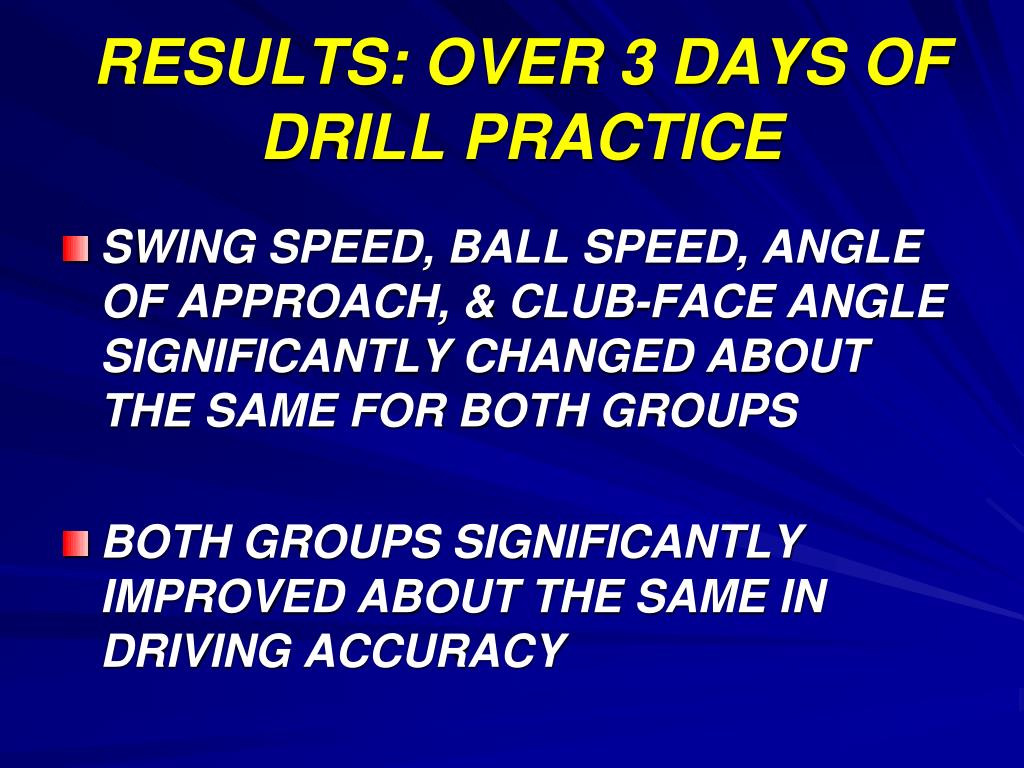 RESULTS: OVER 3 DAYS OF DRILL PRACTICE

SWING SPEED, BALL SPEED, ANGLE OF APPROACH, & CLUB-FACE ANGLE SIGNIFICANTLY CHANGED ABOUT THE SAME FOR BOTH GROUPS

BOTH GROUPS SIGNIFICANTLY IMPROVED ABOUT THE SAME IN DRIVING ACCURACY